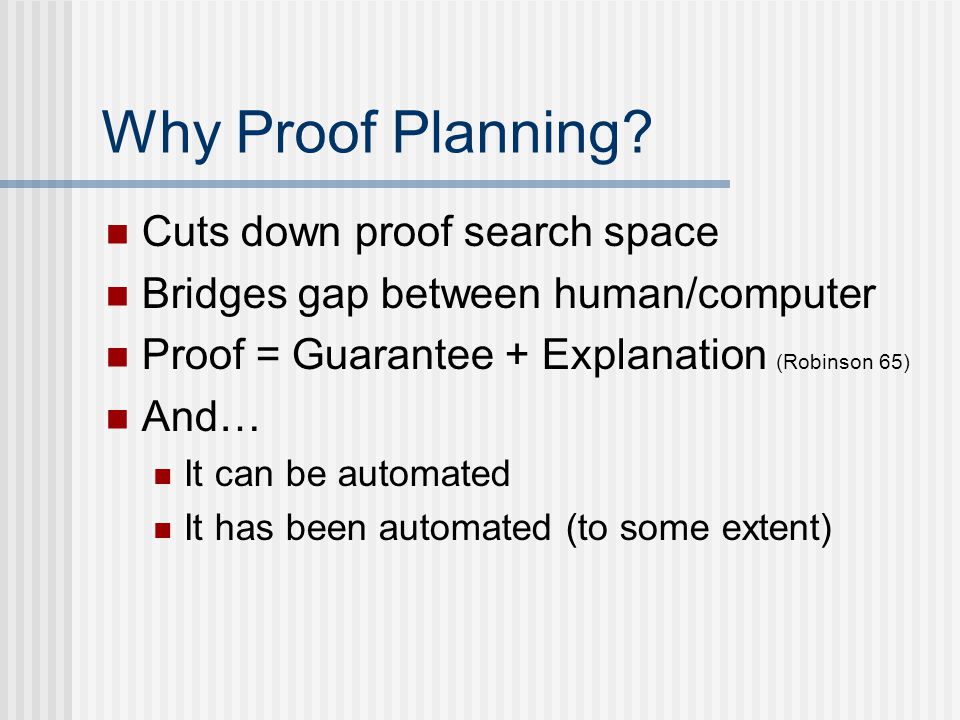 Why Proof Planning?

- Cuts down proof search space
- Bridges gap between human/computer
- Proof = Guarantee + Explanation (Robinson 65)
- And…
  - It can be automated
  - It has been automated (to some extent)